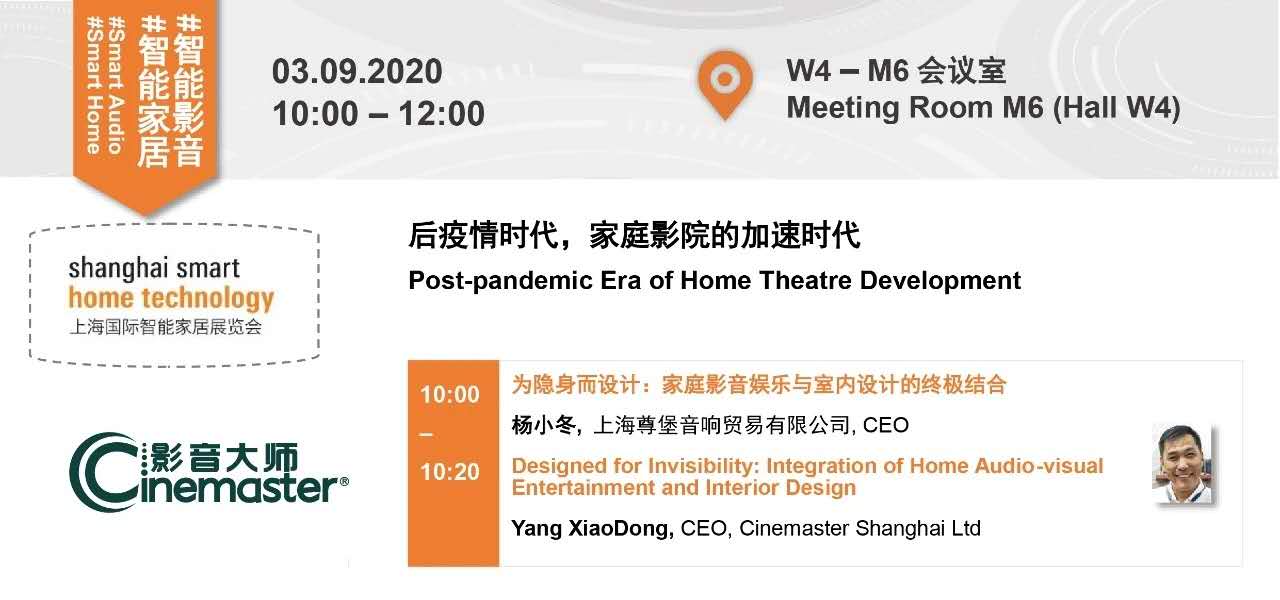 #智能影音
#智能家居
#Smart Audio
#Smart Home

03.09.2020
10:00 – 12:00

W4 – M6 会议室
Meeting Room M6 (Hall W4)

shanghai smart
home technology
上海国际智能家居展览会

后疫情时代，家庭影院的加速时代
Post-pandemic Era of Home Theatre Development

影音大师
Cinemaster®

10:00
–
10:20

为隐身而设计：家庭影音娱乐与室内设计的终极结合
杨小冬, 上海尊堡音响贸易有限公司, CEO
Designed for Invisibility: Integration of Home Audio-visual Entertainment and Interior Design
Yang XiaoDong, CEO, Cinemaster Shanghai Ltd